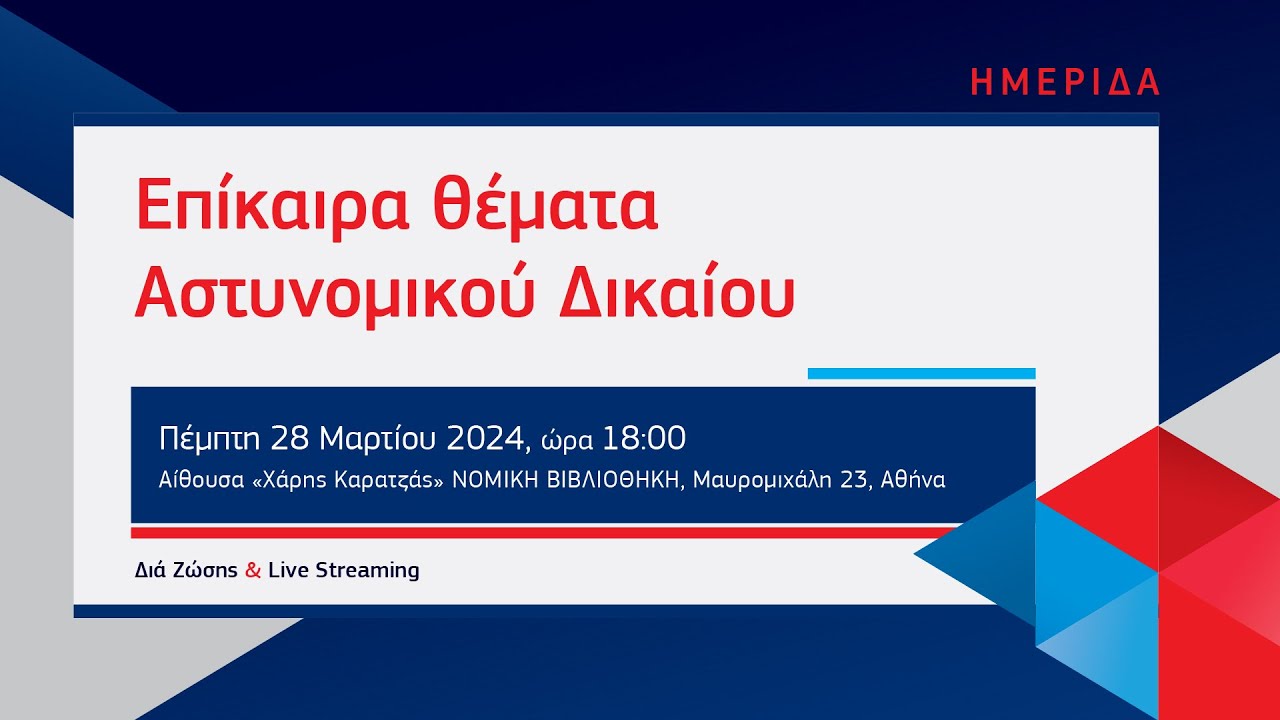 ΗΜΕΡΙΔΑ

Επίκαιρα θέματα Αστυνομικού Δικαίου

Πέμπτη 28 Μαρτίου 2024, ώρα 18:00
Αίθουσα «Χάρης Καρατζάς» ΝΟΜΙΚΗ ΒΙΒΛΙΟΘΗΚΗ, Μαυρομιχάλη 23, Αθήνα

Διά Ζώσης & Live Streaming